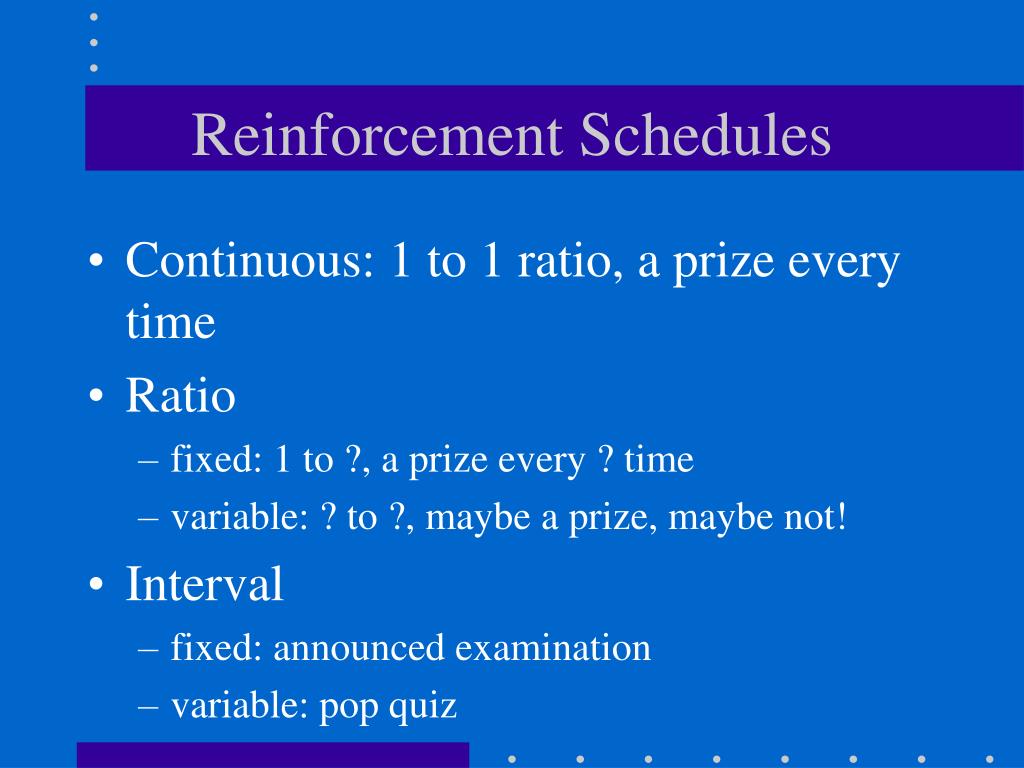 Reinforcement Schedules

• Continuous: 1 to 1 ratio, a prize every time
• Ratio
– fixed: 1 to ?, a prize every ? time
– variable: ? to ?, maybe a prize, maybe not!
• Interval
– fixed: announced examination
– variable: pop quiz